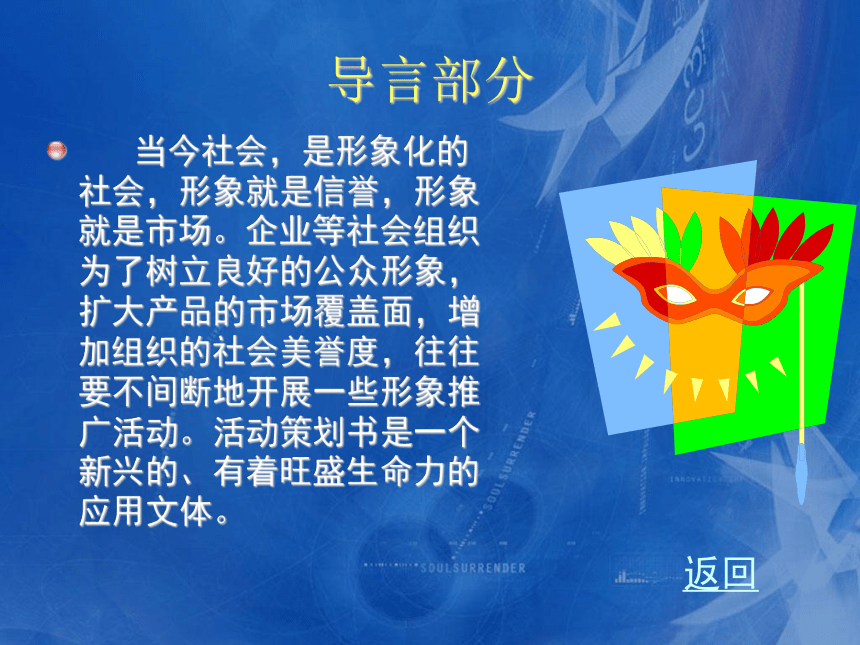 导言部分

当今社会，是形象化的社会，形象就是信誉，形象就是市场。企业等社会组织为了树立良好的公众形象，扩大产品的市场覆盖面，增加组织的社会美誉度，往往要不间断地开展一些形象推广活动。活动策划书是一个新兴的、有着旺盛生命力的应用文体。

SOULSURRENDER

SOULSURRENDER

返回